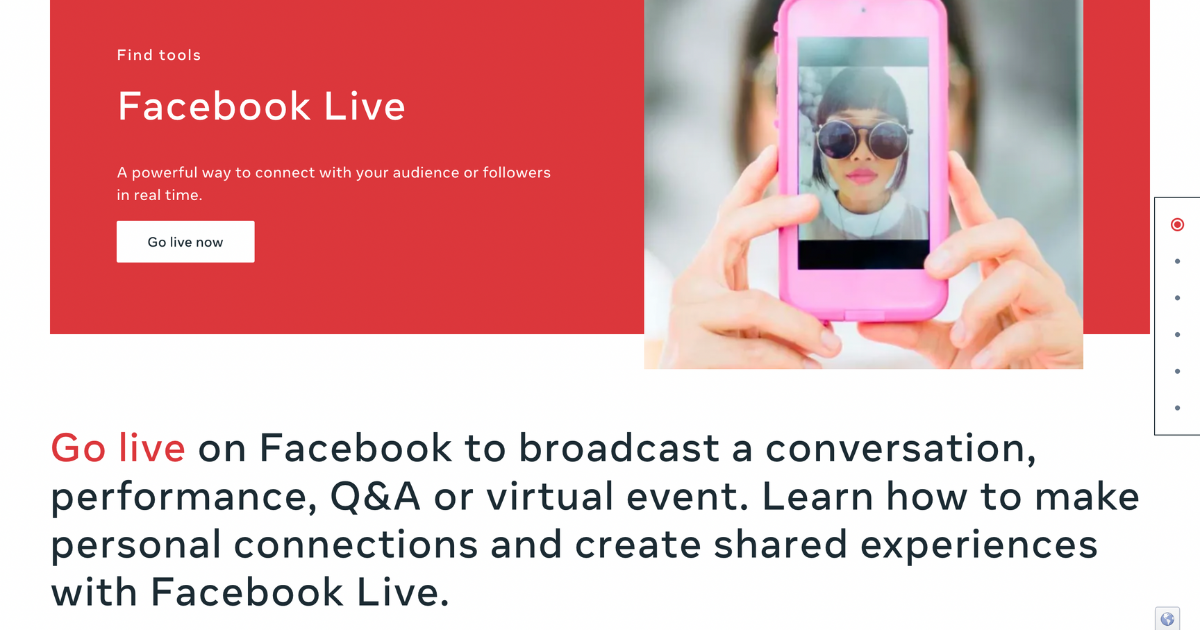 Find tools

Facebook Live

A powerful way to connect with your audience or followers in real time.

Go live now

Go live on Facebook to broadcast a conversation, performance, Q&A or virtual event. Learn how to make personal connections and create shared experiences with Facebook Live.